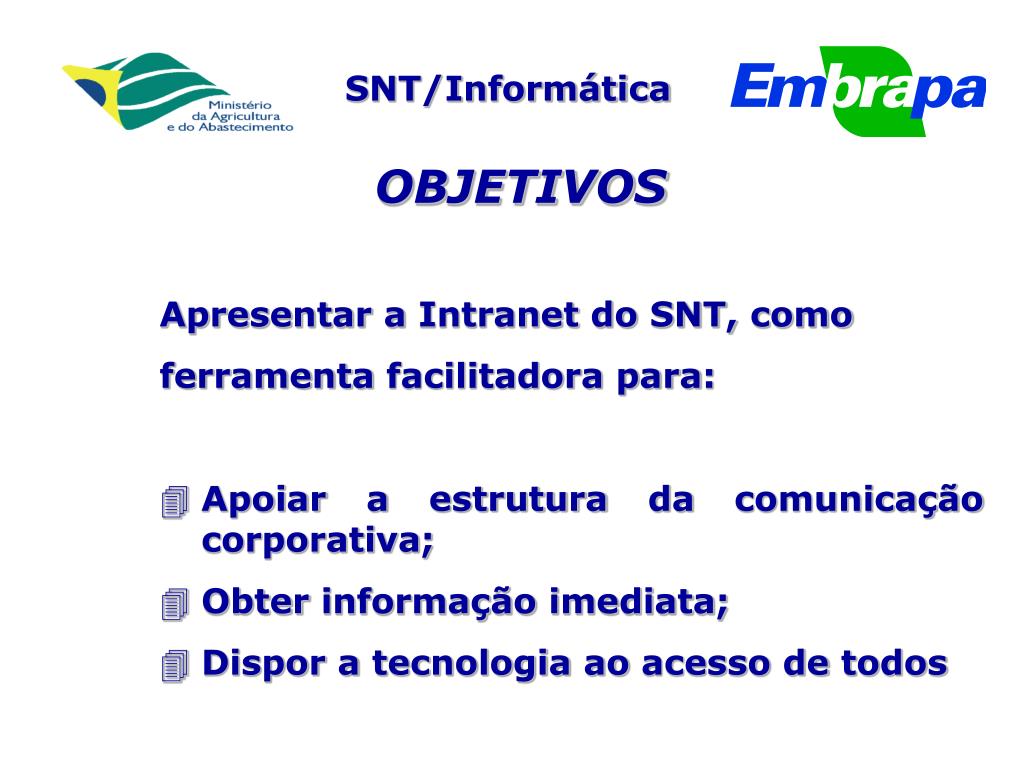 Ministério da Agricultura e do Abastecimento

SNT/Informática

Embrapa

OBJETIVOS

Apresentar a Intranet do SNT, como ferramenta facilitadora para:

Apoiar a estrutura da comunicação corporativa;

Obter informação imediata;

Dispor a tecnologia ao acesso de todos